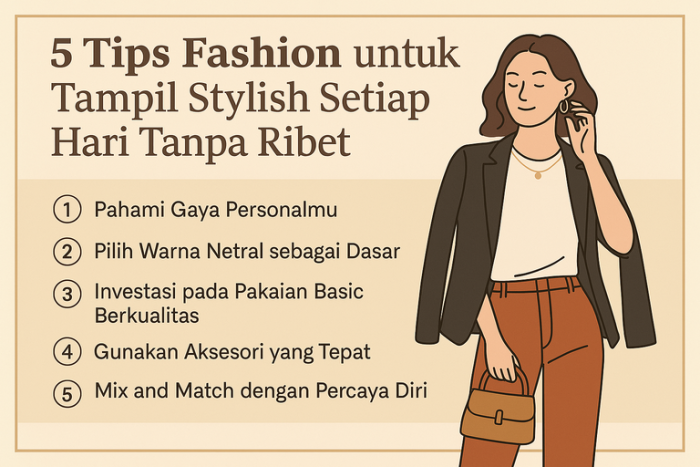 5 Tips Fashion untuk Tampil Stylish Setiap Hari Tanpa Ribet

1 Pahami Gaya Personalmu

2 Pilih Warna Netral sebagai Dasar

3 Investasi pada Pakaian Basic Berkualitas

4 Gunakan Aksesori yang Tepat

5 Mix and Match dengan Percaya Diri